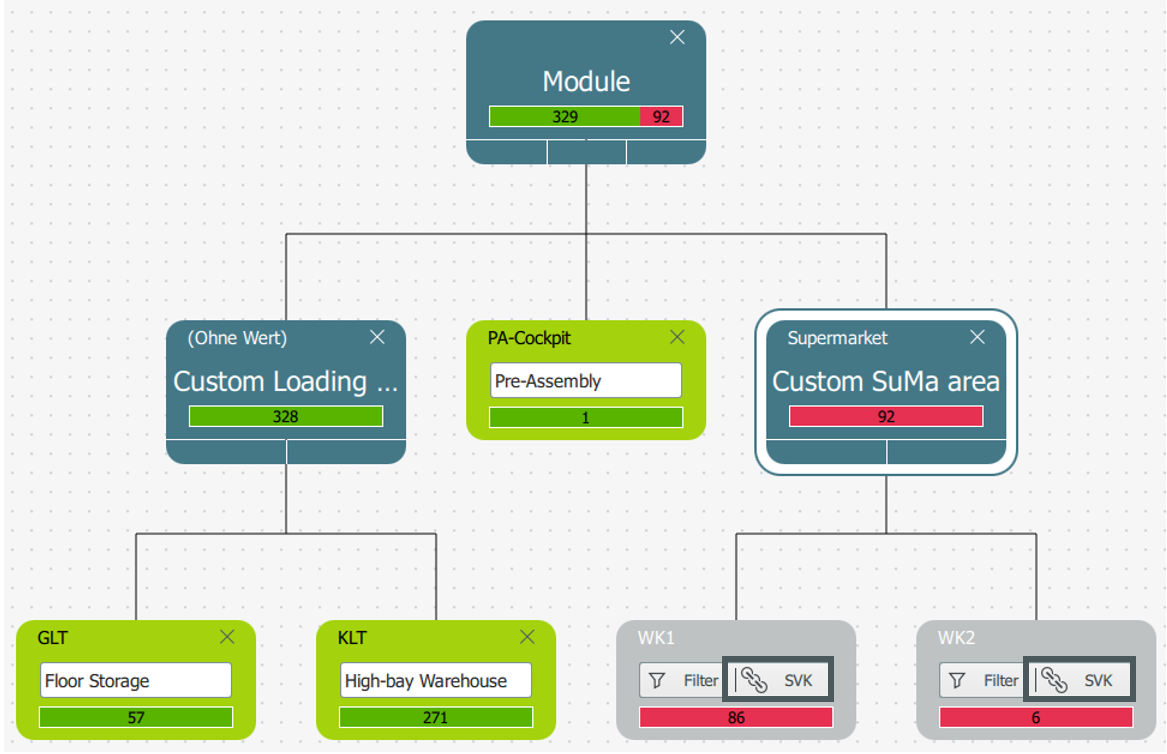 Module
329 92

(Ohne Wert)
Custom Loading ...
328

PA-Cockpit
Pre-Assembly
1

Supermarket
Custom SuMa area
92

GLT
Floor Storage
57

KLT
High-bay Warehouse
271

WK1
Filter SVK
86

WK2
Filter SVK
6